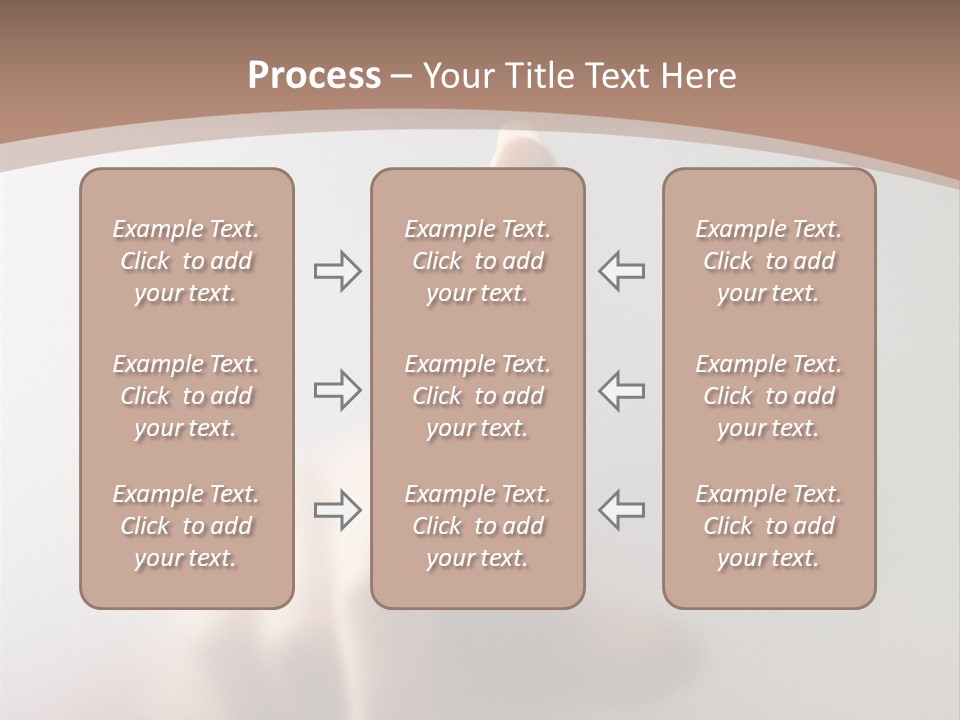 Process – Your Title Text Here

Example Text. Click to add your text.

Example Text. Click to add your text.

Example Text. Click to add your text.

Example Text. Click to add your text.

Example Text. Click to add your text.

Example Text. Click to add your text.

Example Text. Click to add your text.

Example Text. Click to add your text.

Example Text. Click to add your text.